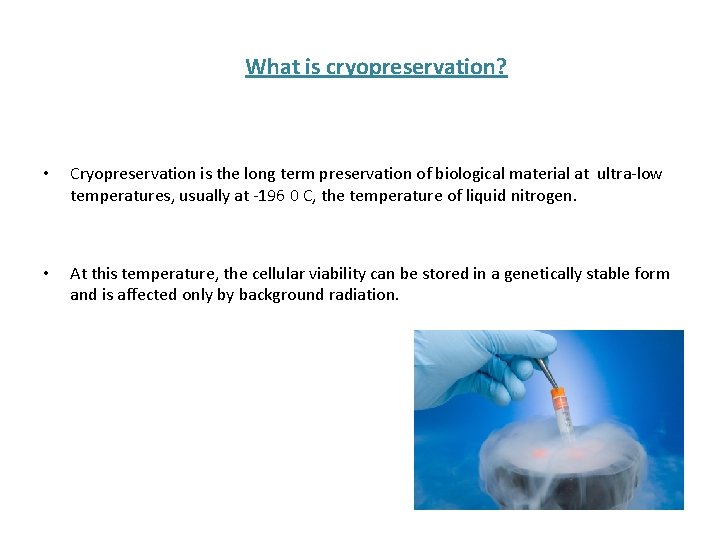 What is cryopreservation?

• Cryopreservation is the long term preservation of biological material at ultra-low temperatures, usually at -196 0 C, the temperature of liquid nitrogen.

• At this temperature, the cellular viability can be stored in a genetically stable form and is affected only by background radiation.